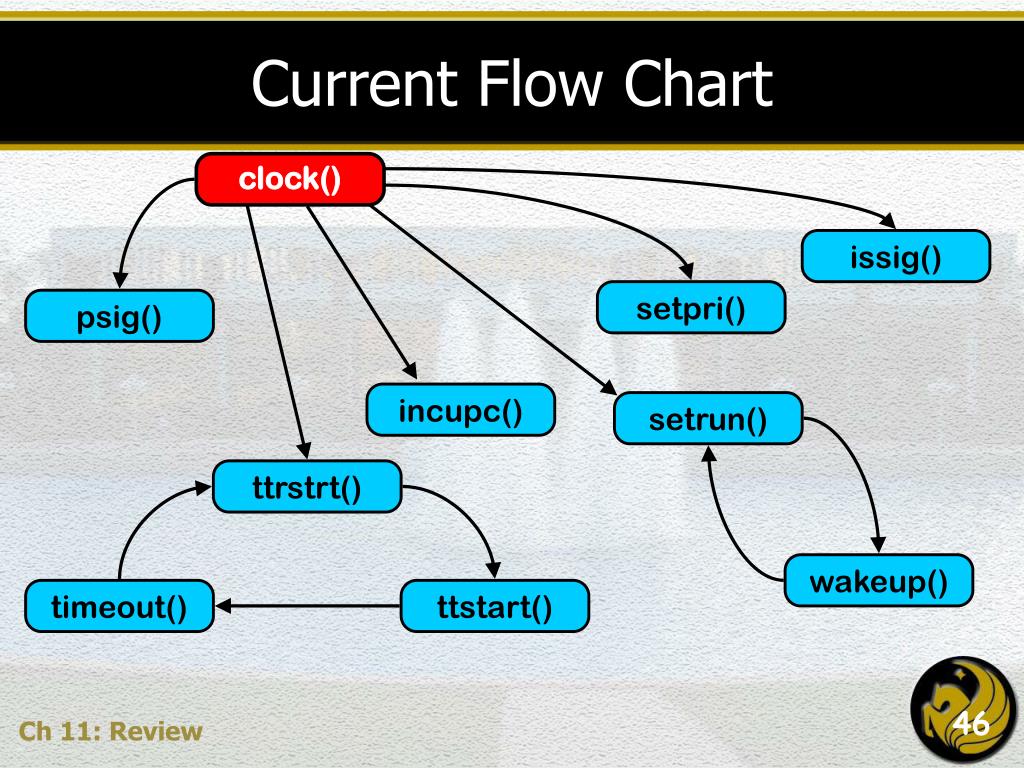 Current Flow Chart

clock()

issig()

setpri()

psig()

incupc()

setrun()

ttrstrt()

wakeup()

timeout()

ttstart()

Ch 11: Review

46